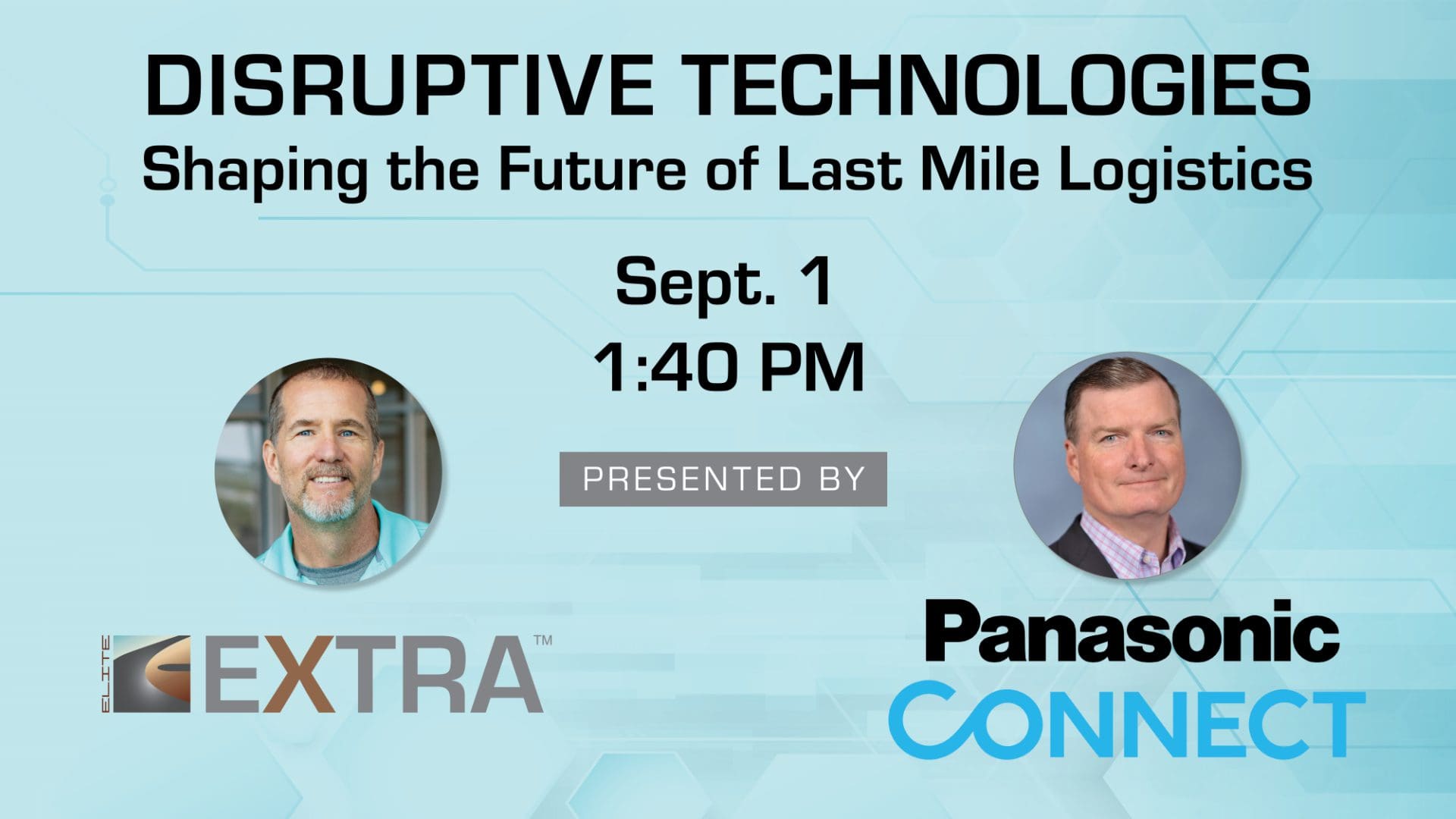 DISRUPTIVE TECHNOLOGIES
Shaping the Future of Last Mile Logistics

Sept. 1
1:40 PM

PRESENTED BY

ELITE EXTRA™

Panasonic
CONNECT